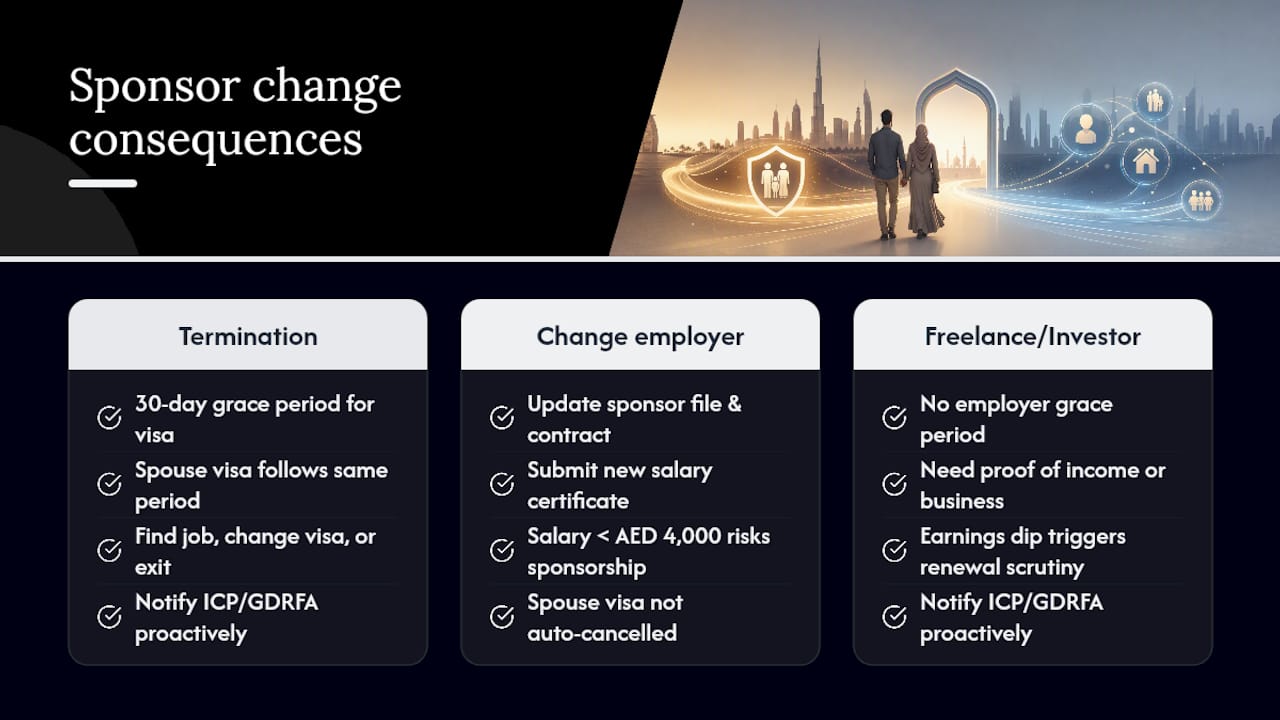 Sponsor change consequences

Termination

30-day grace period for visa

Spouse visa follows same period

Find job, change visa, or exit

Notify ICP/GDRFA proactively

Change employer

Update sponsor file & contract

Submit new salary certificate

Salary < AED 4,000 risks sponsorship

Spouse visa not auto-cancelled

Freelance/Investor

No employer grace period

Need proof of income or business

Earnings dip triggers renewal scrutiny

Notify ICP/GDRFA proactively